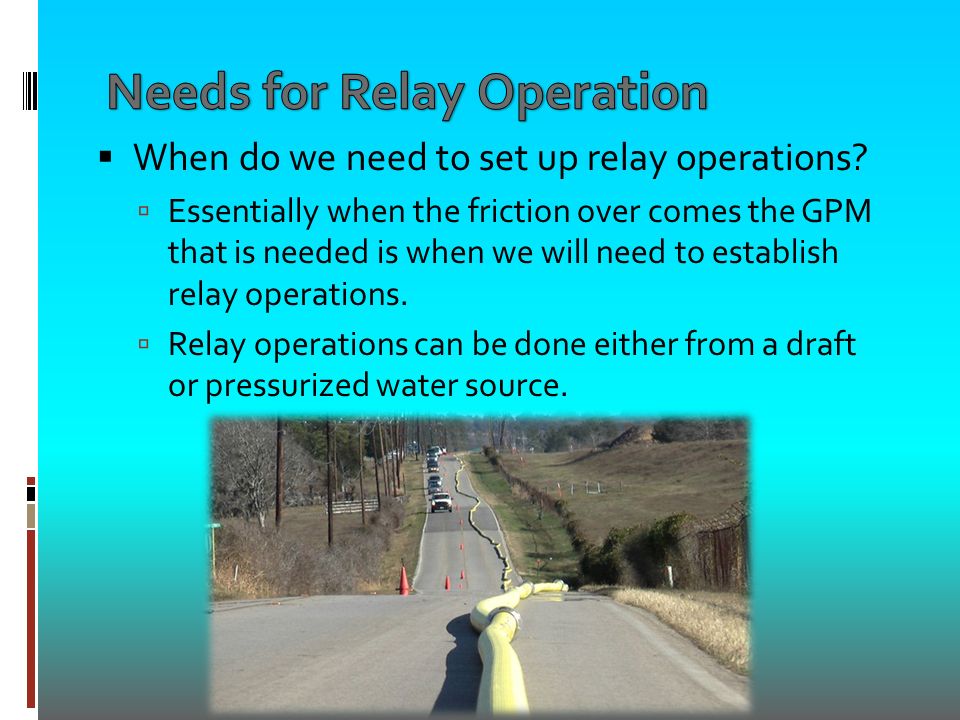 Needs for Relay Operation

▪ When do we need to set up relay operations?

▫ Essentially when the friction over comes the GPM that is needed is when we will need to establish relay operations.

▫ Relay operations can be done either from a draft or pressurized water source.